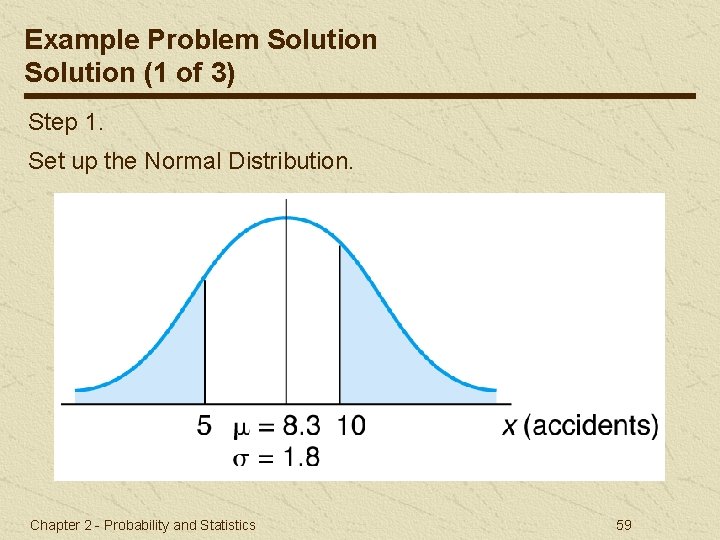 Example Problem Solution
Solution (1 of 3)

Step 1.

Set up the Normal Distribution.

5 $\mu = 8.3$ 10 $x$ (accidents)
$\sigma = 1.8$

Chapter 2 - Probability and Statistics

59